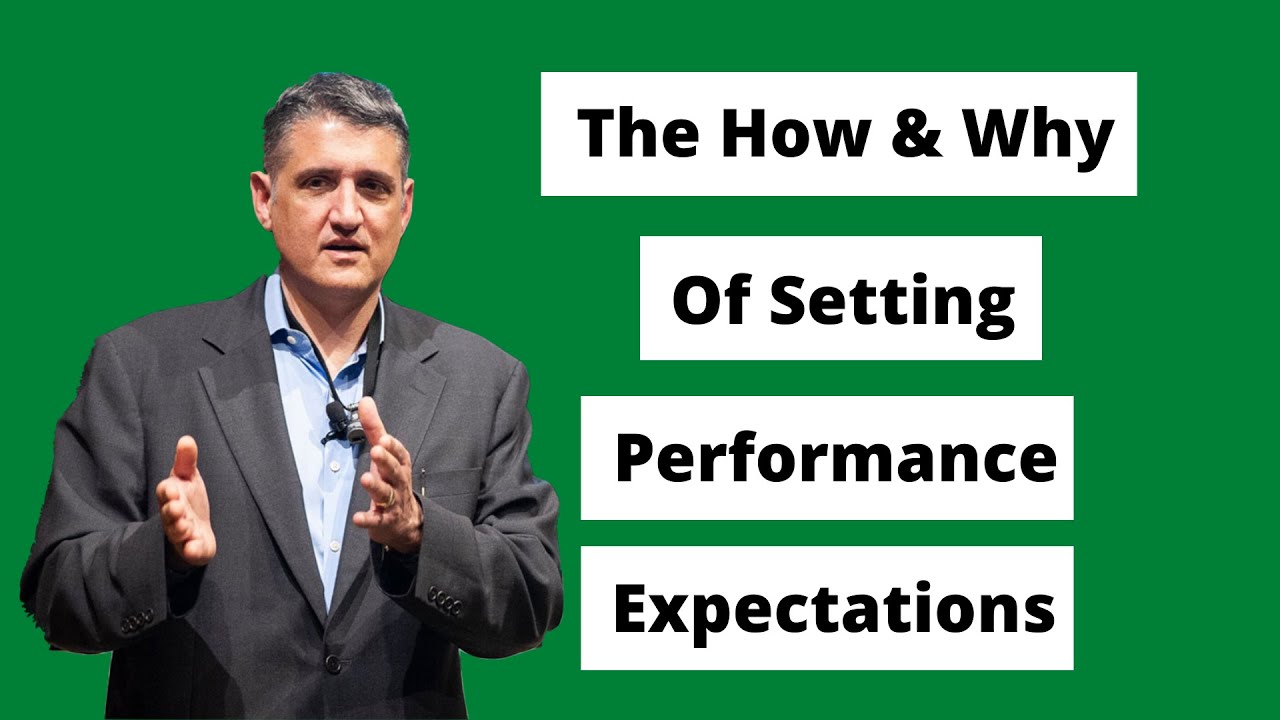 The How & Why

Of Setting

Performance

Expectations